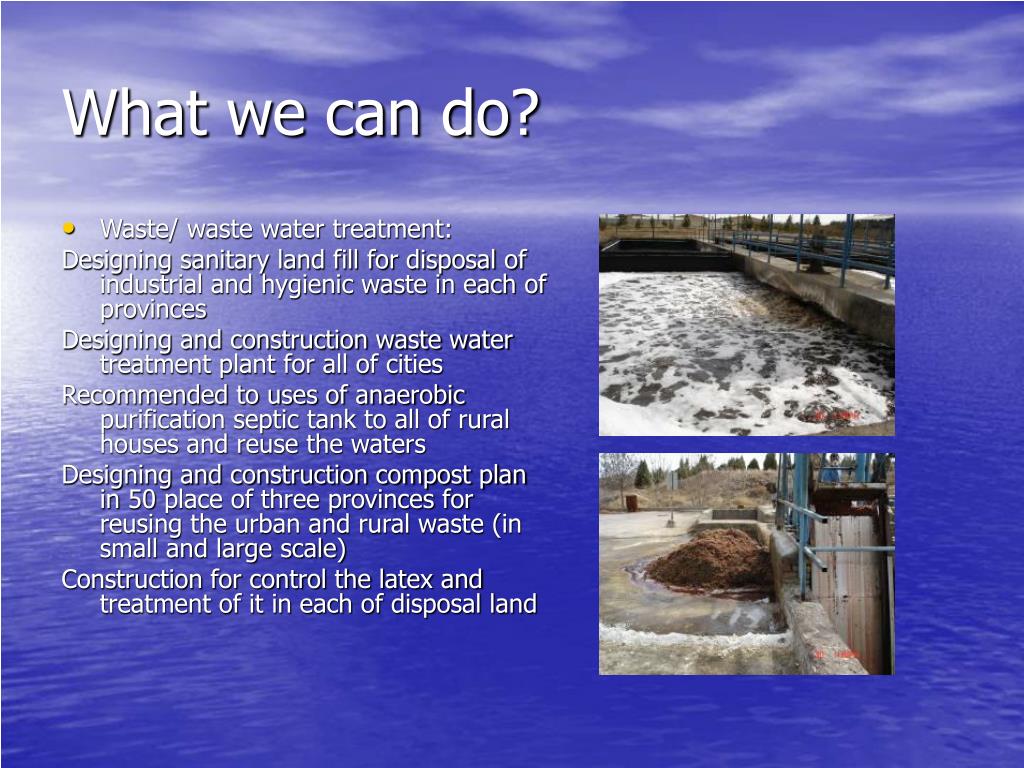 What we can do?

• Waste/ waste water treatment:

Designing sanitary land fill for disposal of industrial and hygienic waste in each of provinces

Designing and construction waste water treatment plant for all of cities

Recommended to uses of anaerobic purification septic tank to all of rural houses and reuse the waters

Designing and construction compost plan in 50 place of three provinces for reusing the urban and rural waste (in small and large scale)

Construction for control the latex and treatment of it in each of disposal land